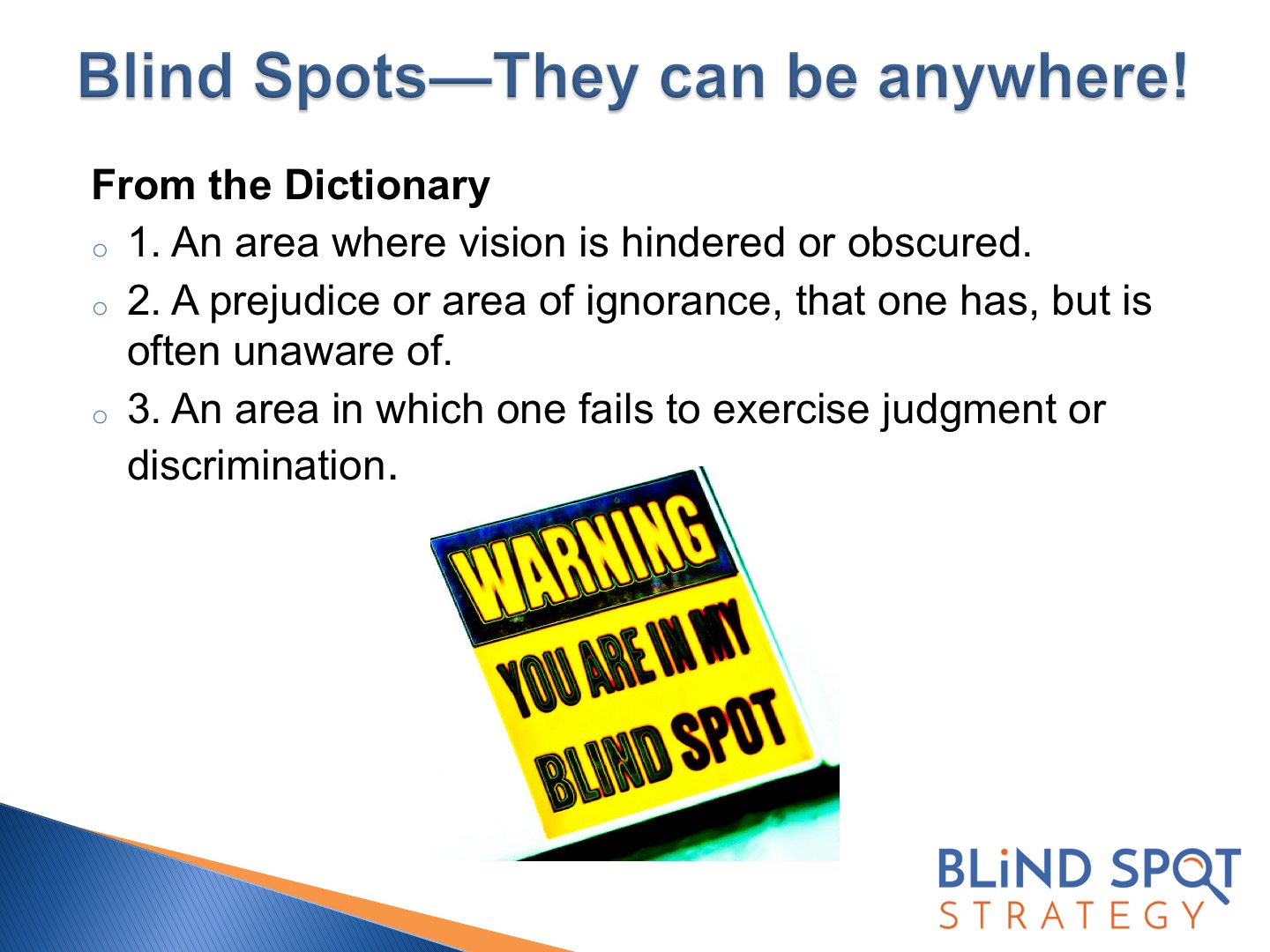 Blind Spots—They can be anywhere!

From the Dictionary

1. An area where vision is hindered or obscured.

2. A prejudice or area of ignorance, that one has, but is often unaware of.

3. An area in which one fails to exercise judgment or discrimination.

WARNING
YOU ARE IN MY
BLIND SPOT

BLiND SPOT
STRATEGY